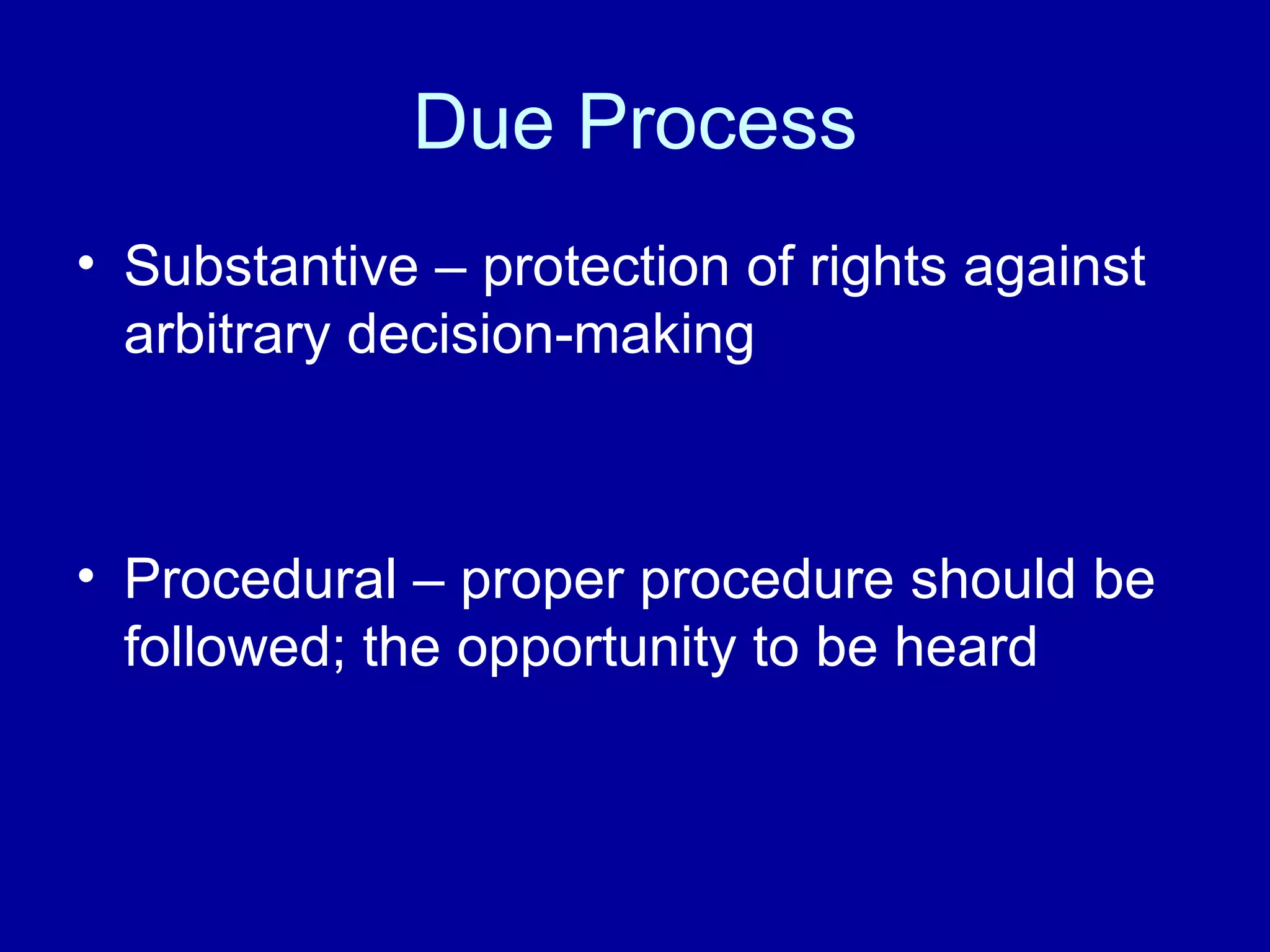 Due Process

• Substantive – protection of rights against arbitrary decision-making

• Procedural – proper procedure should be followed; the opportunity to be heard